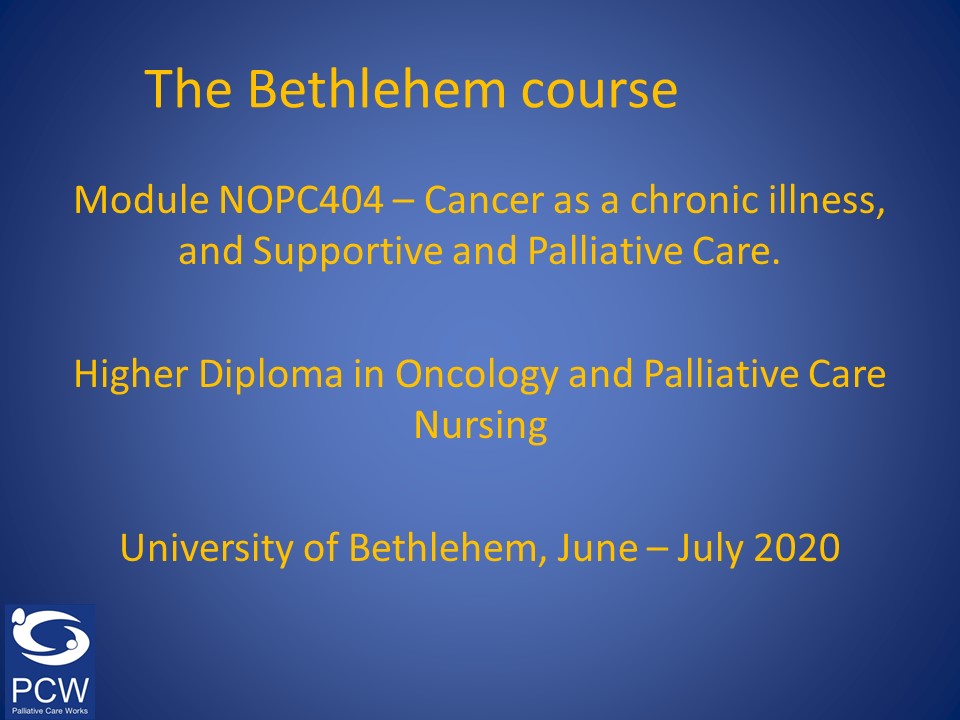 The Bethlehem course

Module NOPC404 – Cancer as a chronic illness, and Supportive and Palliative Care.

Higher Diploma in Oncology and Palliative Care Nursing

University of Bethlehem, June – July 2020

PCW
Palliative Care Works